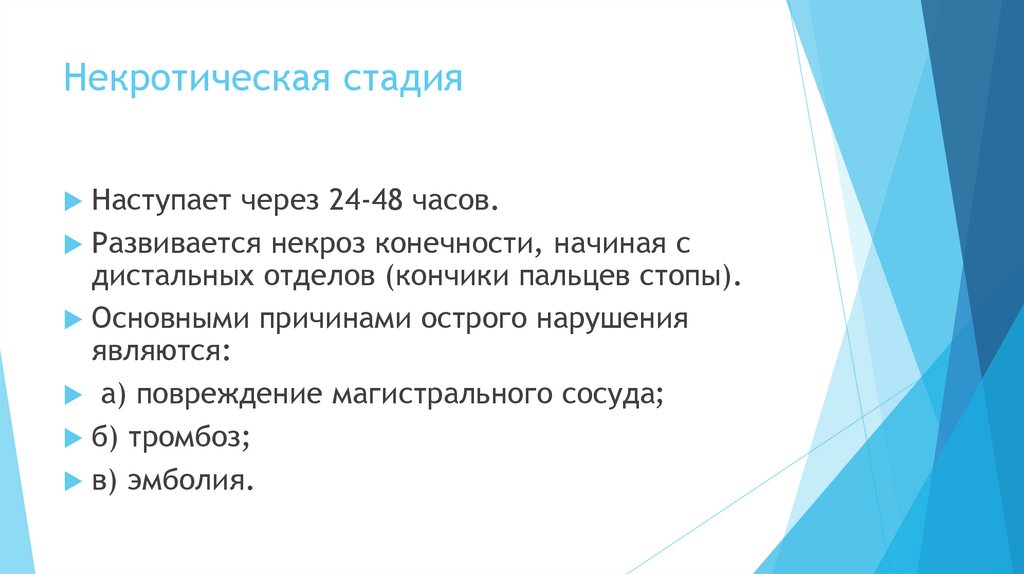 Некротическая стадия

Наступает через 24-48 часов.

Развивается некроз конечности, начиная с дистальных отделов (кончики пальцев стопы).

Основными причинами острого нарушения являются:

а) повреждение магистрального сосуда;

б) тромбоз;

в) эмболия.